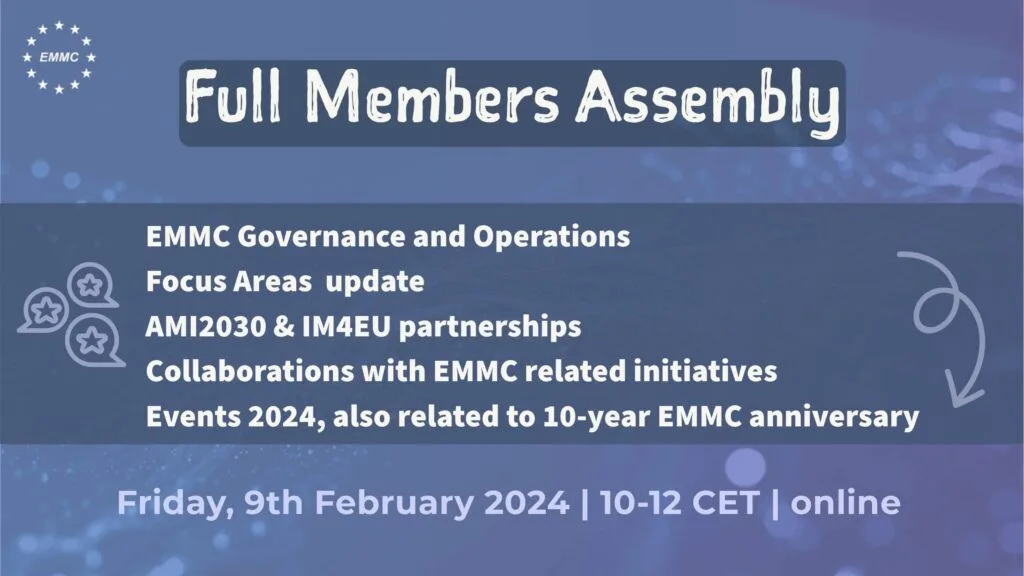 EMMC

Full Members Assembly

EMMC Governance and Operations
Focus Areas update
AMI2030 & IM4EU partnerships
Collaborations with EMMC related initiatives
Events 2024, also related to 10-year EMMC anniversary

Friday, 9th February 2024 | 10-12 CET | online